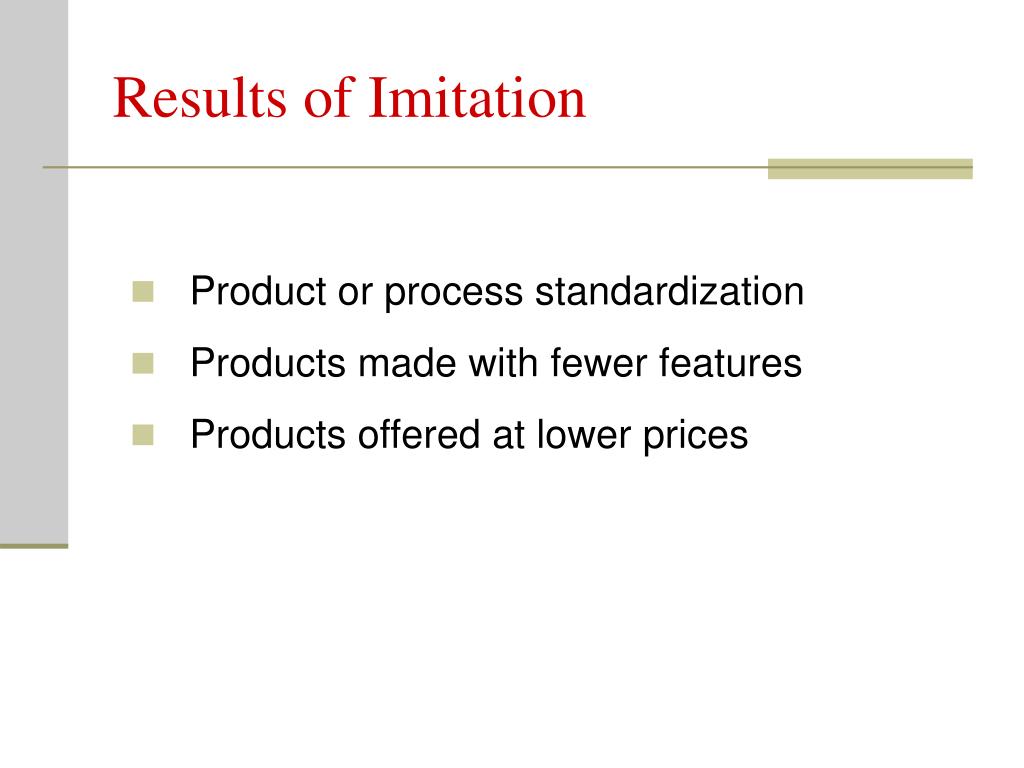 Results of Imitation

Product or process standardization

Products made with fewer features

Products offered at lower prices